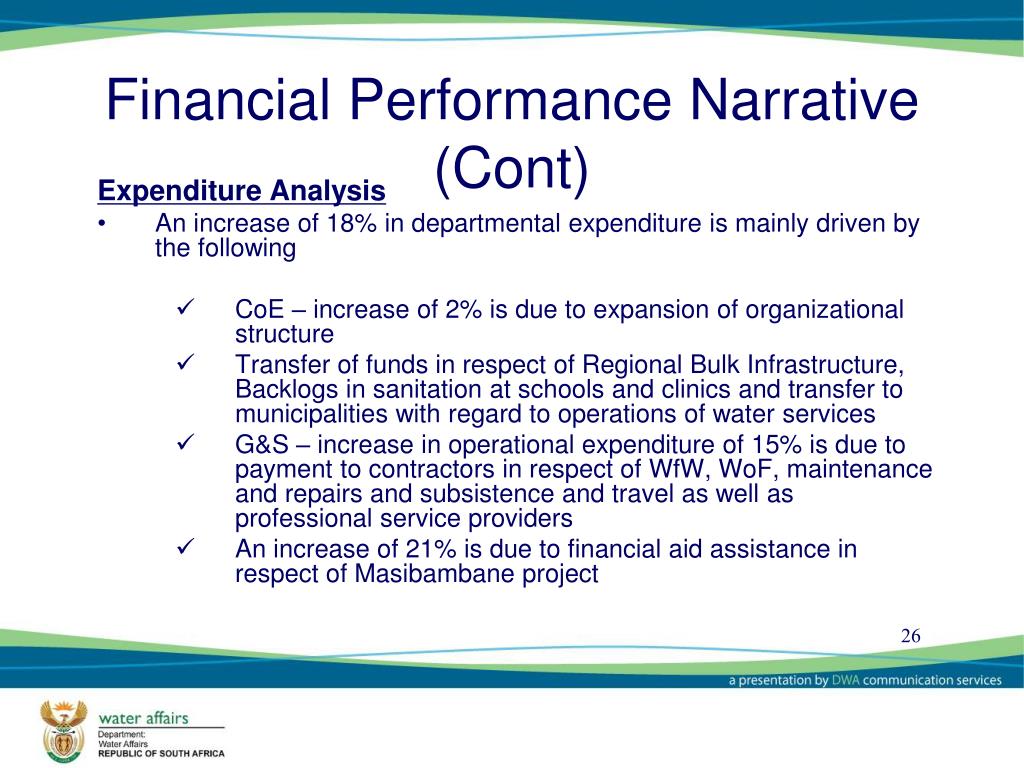 Financial Performance Narrative (Cont)

Expenditure Analysis

• An increase of 18% in departmental expenditure is mainly driven by the following

✓ CoE – increase of 2% is due to expansion of organizational structure

✓ Transfer of funds in respect of Regional Bulk Infrastructure, Backlogs in sanitation at schools and clinics and transfer to municipalities with regard to operations of water services

✓ G&S – increase in operational expenditure of 15% is due to payment to contractors in respect of WfW, WoF, maintenance and repairs and subsistence and travel as well as professional service providers

✓ An increase of 21% is due to financial aid assistance in respect of Masibambane project

26

a presentation by DWA communication services

water affairs
Department:
Water Affairs
REPUBLIC OF SOUTH AFRICA